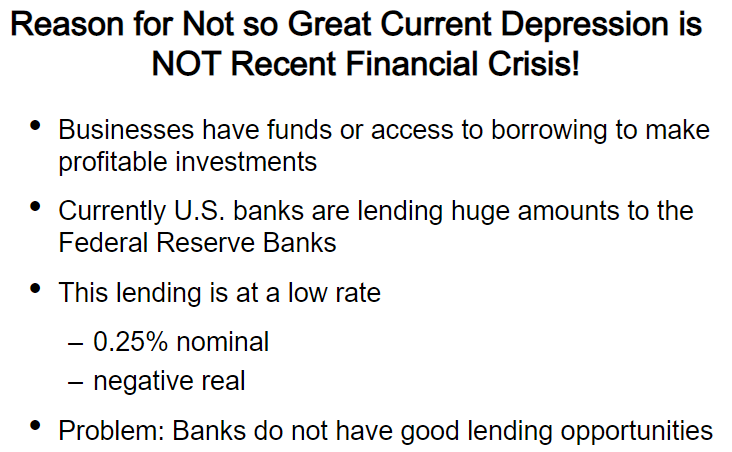 Reason for Not so Great Current Depression is NOT Recent Financial Crisis!

• Businesses have funds or access to borrowing to make profitable investments

• Currently U.S. banks are lending huge amounts to the Federal Reserve Banks

• This lending is at a low rate

– 0.25% nominal

– negative real

• Problem: Banks do not have good lending opportunities